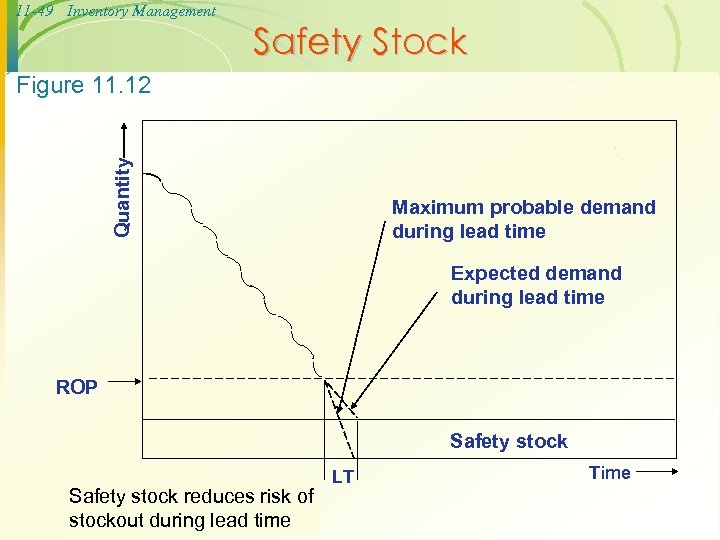 11-49 Inventory Management

Safety Stock

Figure 11.12

Quantity

Maximum probable demand during lead time

Expected demand during lead time

ROP

Safety stock

LT

Time

Safety stock reduces risk of stockout during lead time